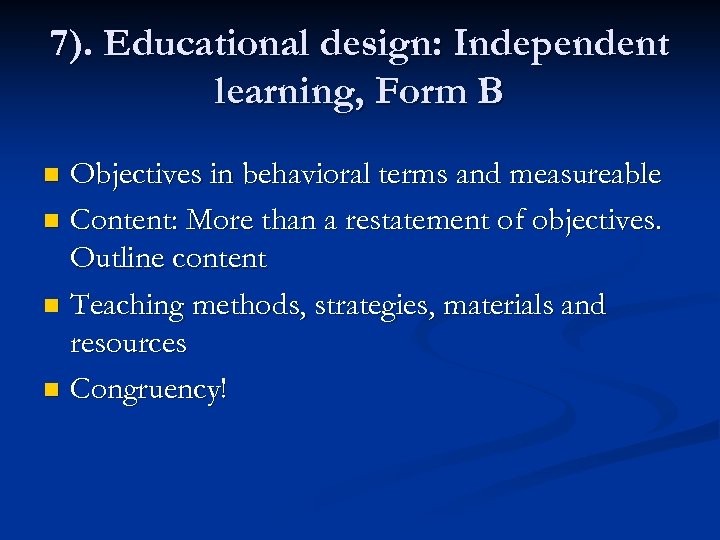 7). Educational design: Independent learning, Form B

- Objectives in behavioral terms and measureable
- Content: More than a restatement of objectives. Outline content
- Teaching methods, strategies, materials and resources
- Congruency!